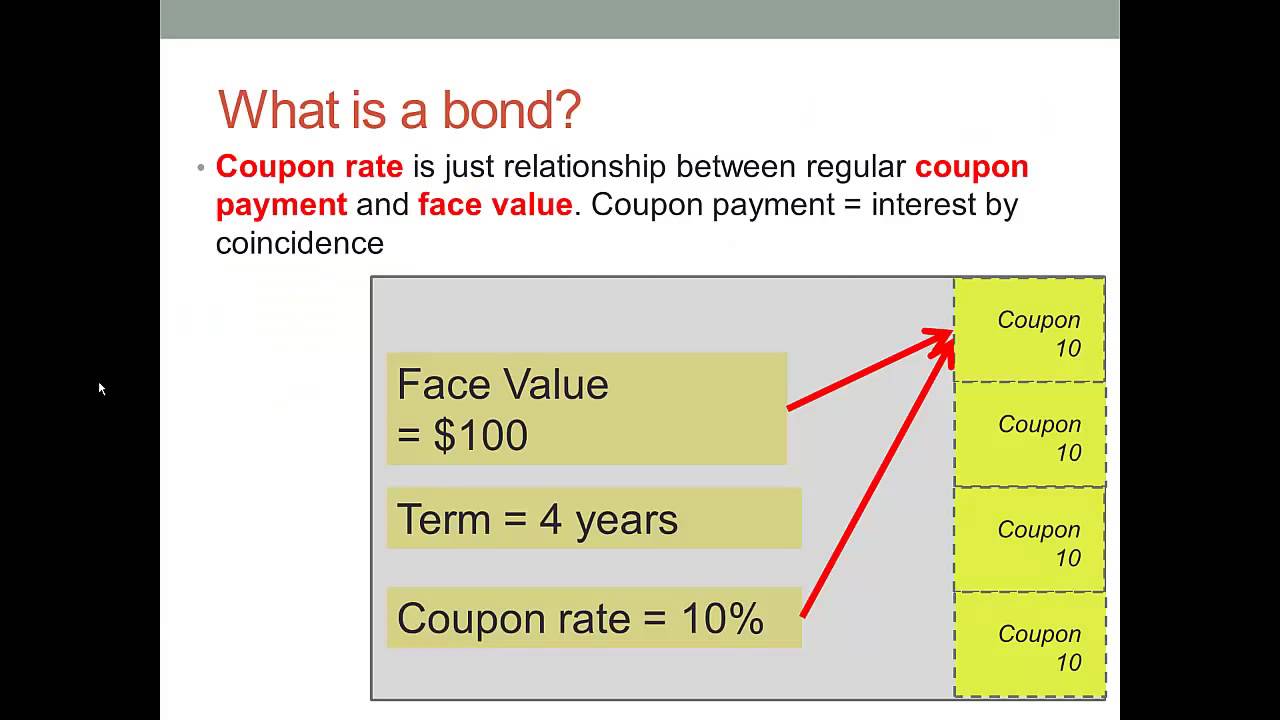 What is a bond?

• Coupon rate is just relationship between regular coupon payment and face value. Coupon payment = interest by coincidence

Face Value = $100

Term = 4 years

Coupon rate = 10%

Coupon 10

Coupon 10

Coupon 10

Coupon 10